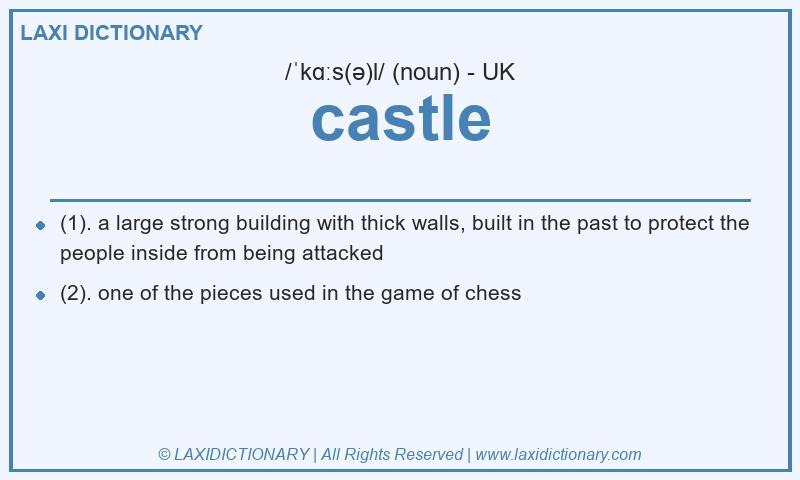 LAXI DICTIONARY

/ˈkɑːs(ə)l/ (noun) - UK

castle

- (1). a large strong building with thick walls, built in the past to protect the people inside from being attacked
- (2). one of the pieces used in the game of chess

© LAXIDICTIONARY | All Rights Reserved | www.laxidictionary.com